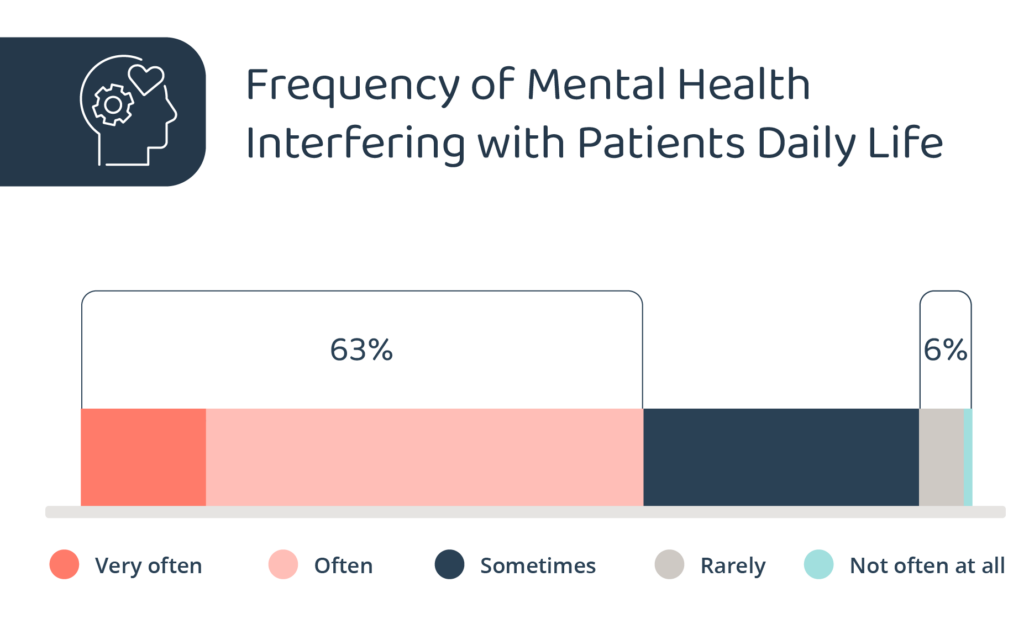 Frequency of Mental Health Interfering with Patients Daily Life

63%

6%

Very often
Often
Sometimes
Rarely
Not often at all